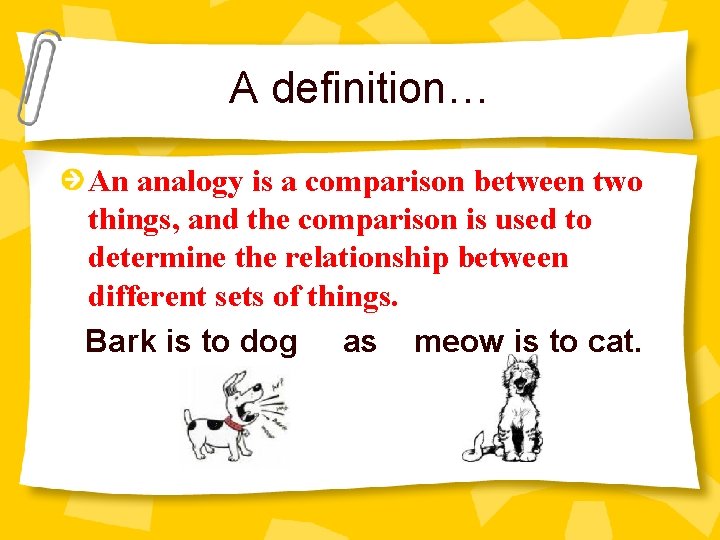 A definition…

An analogy is a comparison between two things, and the comparison is used to determine the relationship between different sets of things.

Bark is to dog as meow is to cat.